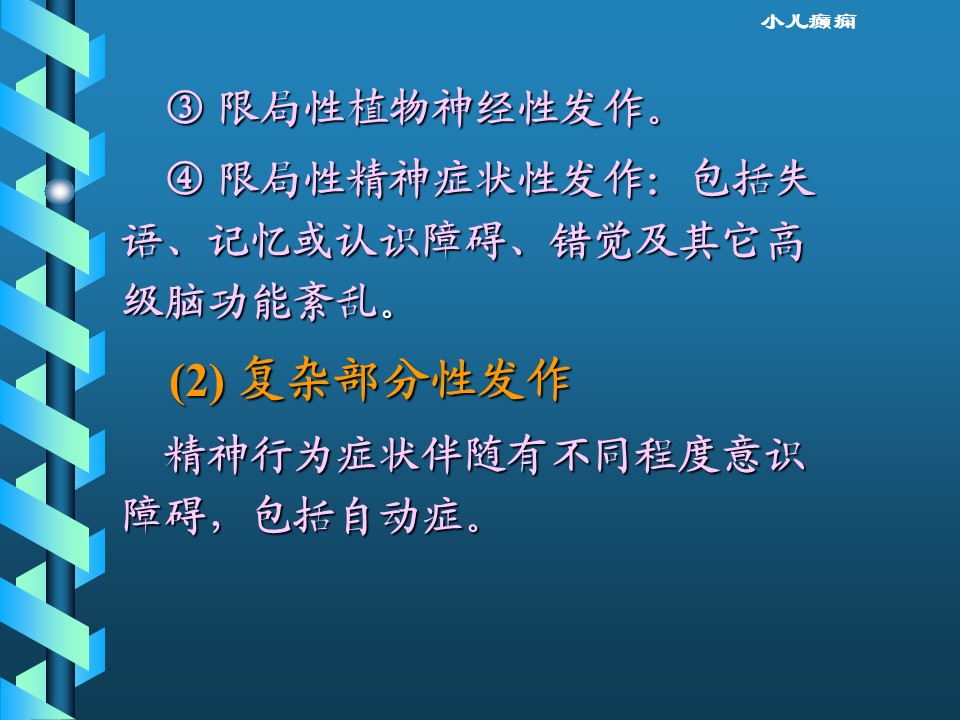 小儿癫痫

③ 限局性植物神经性发作。

④ 限局性精神症状性发作：包括失语、记忆或认识障碍、错觉及其它高级脑功能紊乱。

(2) 复杂部分性发作

精神行为症状伴随有不同程度意识障碍，包括自动症。